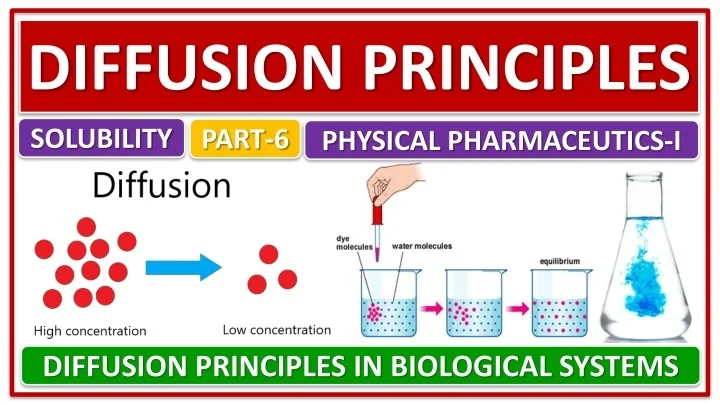 DIFFUSION PRINCIPLES

SOLUBILITY

PART-6

PHYSICAL PHARMACEUTICS-I

Diffusion

High concentration

Low concentration

dye molecules

water molecules

equilibrium

DIFFUSION PRINCIPLES IN BIOLOGICAL SYSTEMS